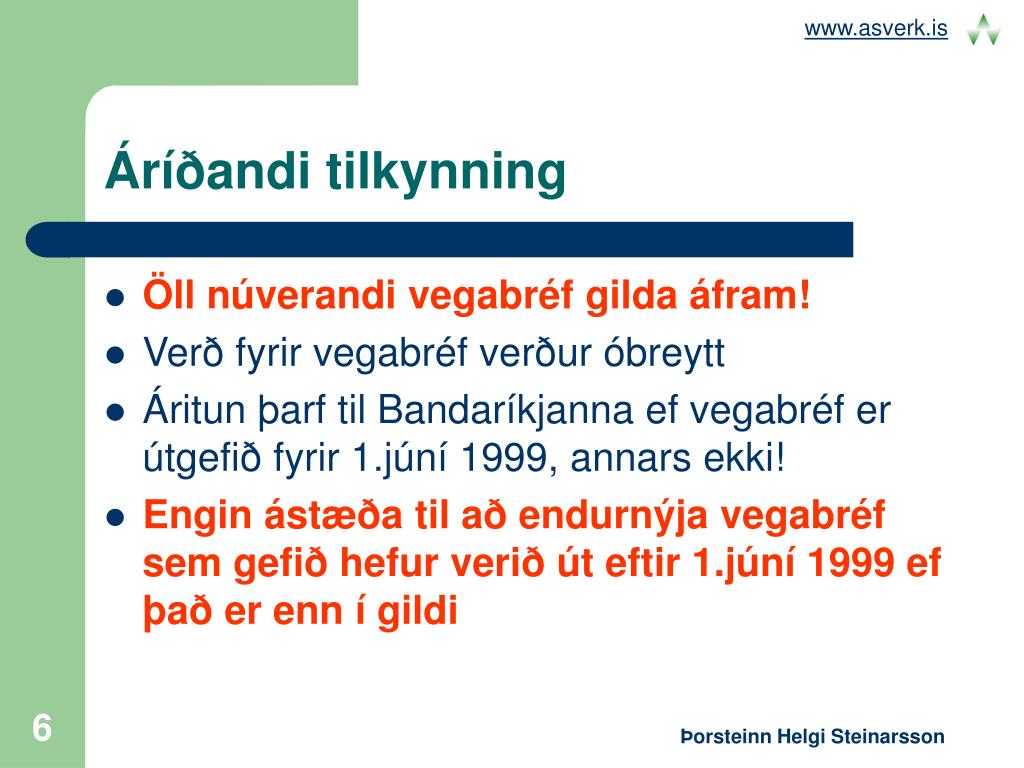 www.asverk.is

Áríðandi tilkynning

- Öll núverandi vegabréf gilda áfram!
- Verð fyrir vegabréf verður óbreytt
- Áritun þarf til Bandaríkjanna ef vegabréf er útgefið fyrir 1.júní 1999, annars ekki!
- Engin ástæða til að endurnýja vegabréf sem gefið hefur verið út eftir 1.júní 1999 ef það er enn í gildi

6

Þorsteinn Helgi Steinarsson